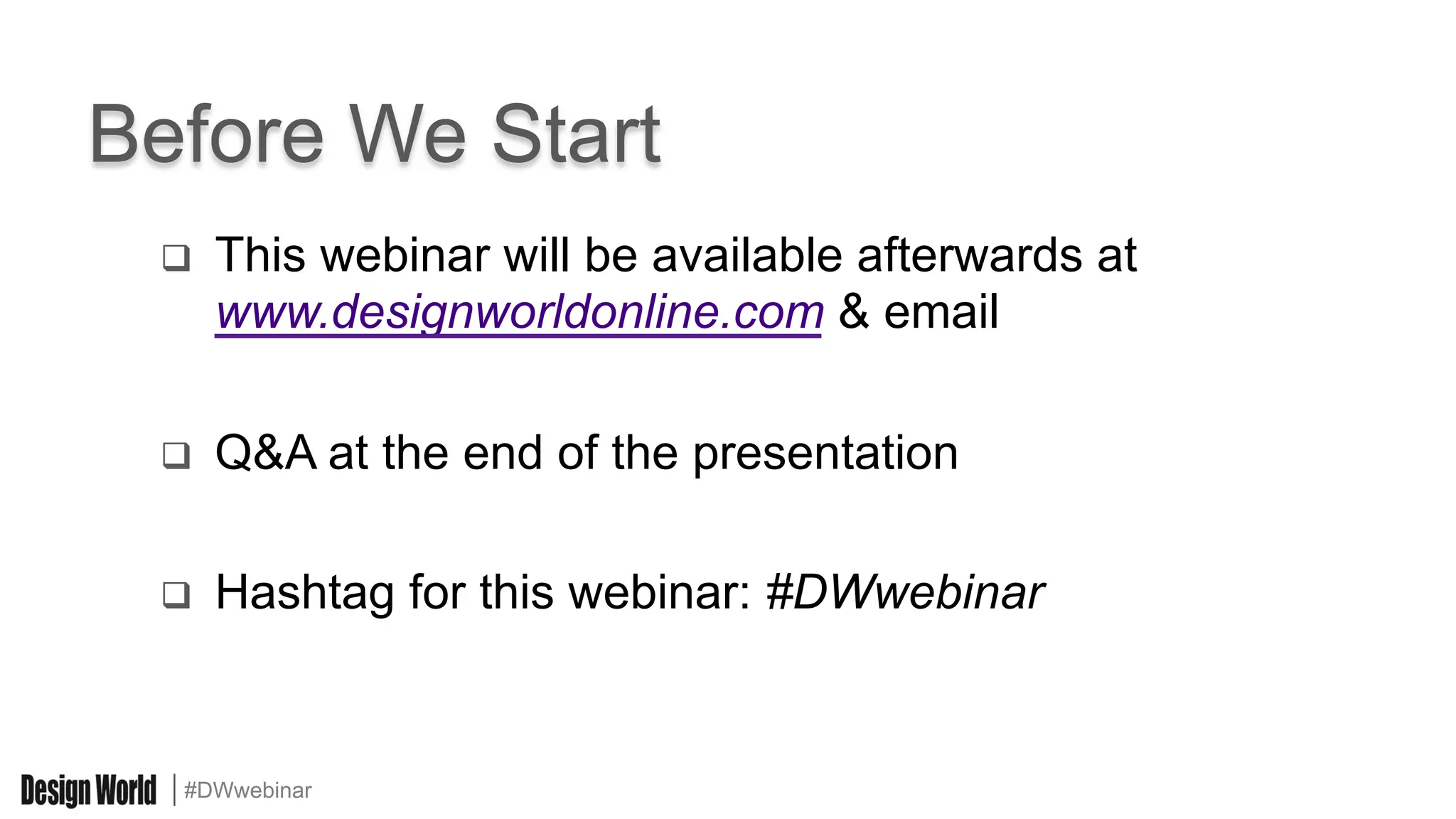 Before We Start

❑ This webinar will be available afterwards at www.designworldonline.com & email

❑ Q&A at the end of the presentation

❑ Hashtag for this webinar: #DWwebinar

Design World | #DWwebinar